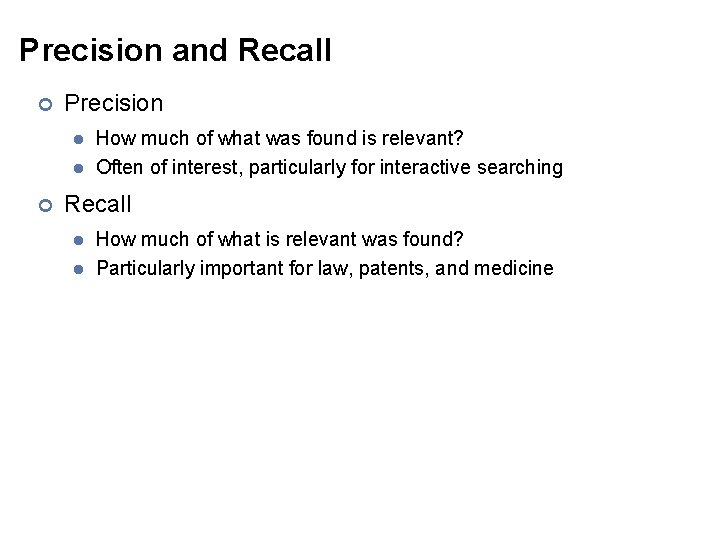 Precision and Recall

Precision

How much of what was found is relevant?

Often of interest, particularly for interactive searching

Recall

How much of what is relevant was found?

Particularly important for law, patents, and medicine